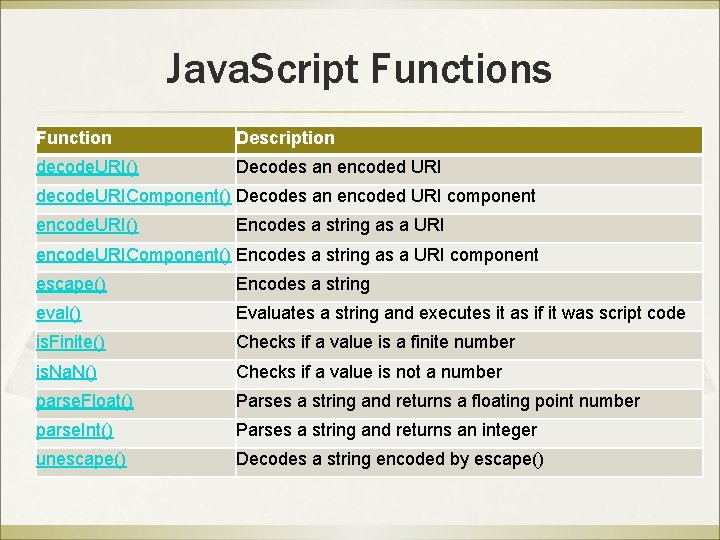 JavaScript Functions

| Function | Description |
|---|---|
| decodeURI() | Decodes an encoded URI |
| decodeURIComponent() | Decodes an encoded URI component |
| encodeURI() | Encodes a string as a URI |
| encodeURIComponent() | Encodes a string as a URI component |
| escape() | Encodes a string |
| eval() | Evaluates a string and executes it as if it was script code |
| isFinite() | Checks if a value is a finite number |
| isNaN() | Checks if a value is not a number |
| parseFloat() | Parses a string and returns a floating point number |
| parseInt() | Parses a string and returns an integer |
| unescape() | Decodes a string encoded by escape() |